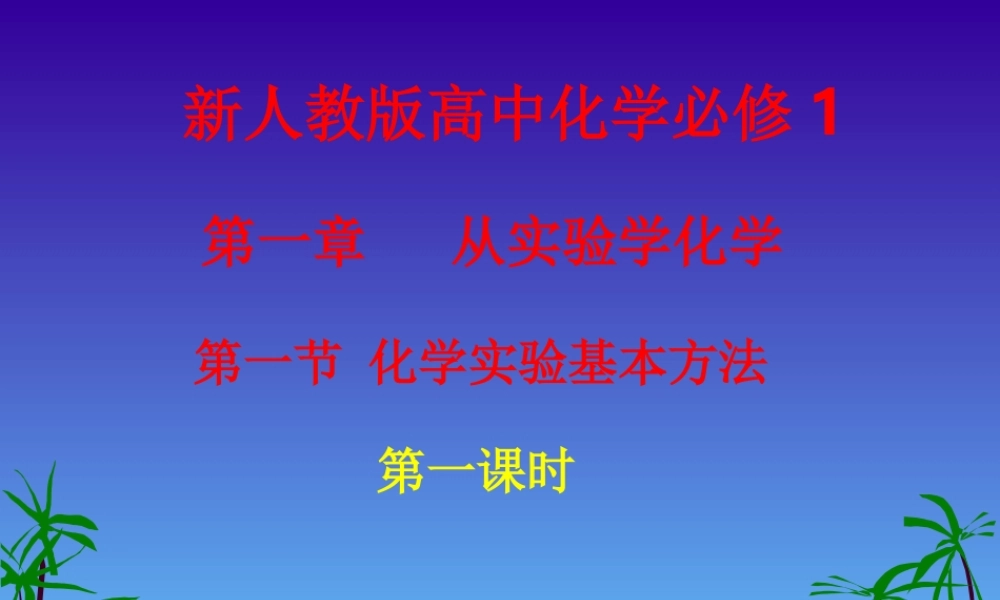 新人教版高中化学必修 1

第一章　　从实验学化学

第一节 化学实验基本方法

第一课时